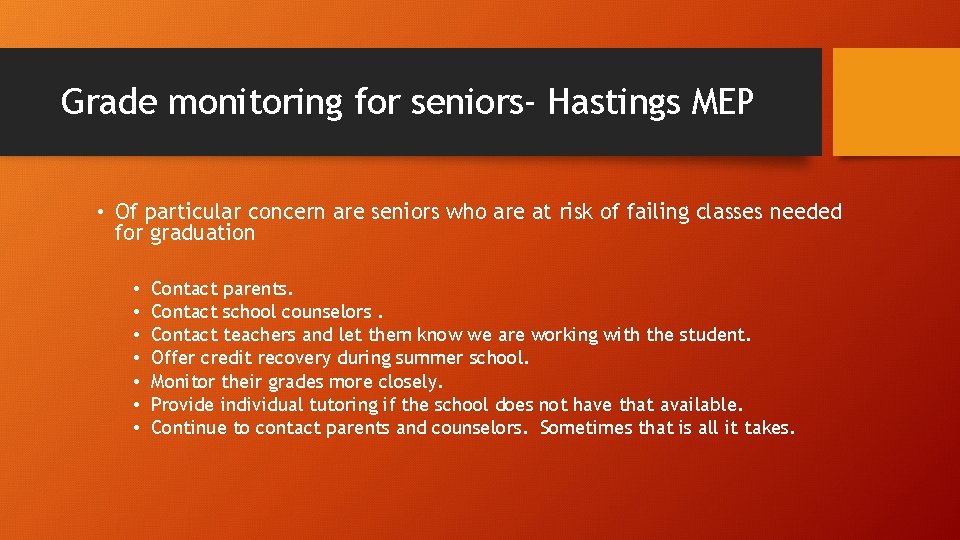 Grade monitoring for seniors- Hastings MEP

• Of particular concern are seniors who are at risk of failing classes needed for graduation

• Contact parents.
• Contact school counselors .
• Contact teachers and let them know we are working with the student.
• Offer credit recovery during summer school.
• Monitor their grades more closely.
• Provide individual tutoring if the school does not have that available.
• Continue to contact parents and counselors. Sometimes that is all it takes.